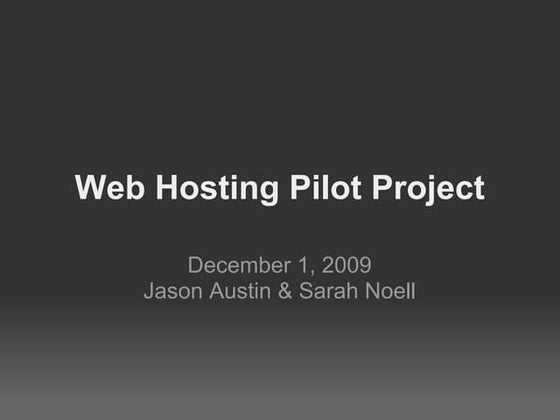 Web Hosting Pilot Project

December 1, 2009
Jason Austin & Sarah Noell